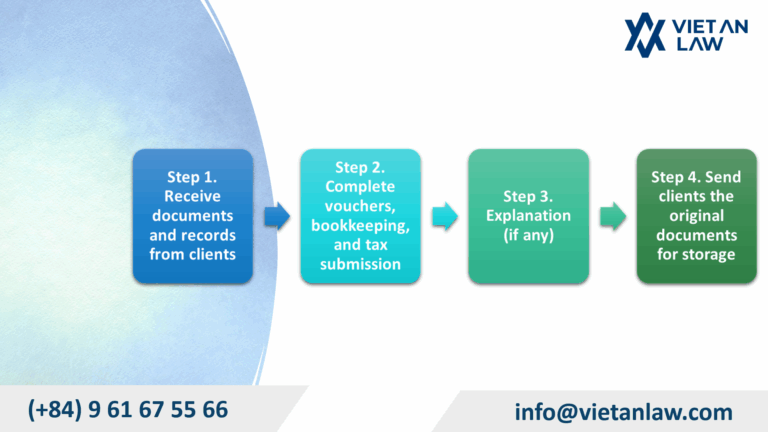 VIET AN LAW

Step 1. Receive documents and records from clients

Step 2. Complete vouchers, bookkeeping, and tax submission

Step 3. Explanation (if any)

Step 4. Send clients the original documents for storage

(+84) 9 61 67 55 66

info@vietanlaw.com